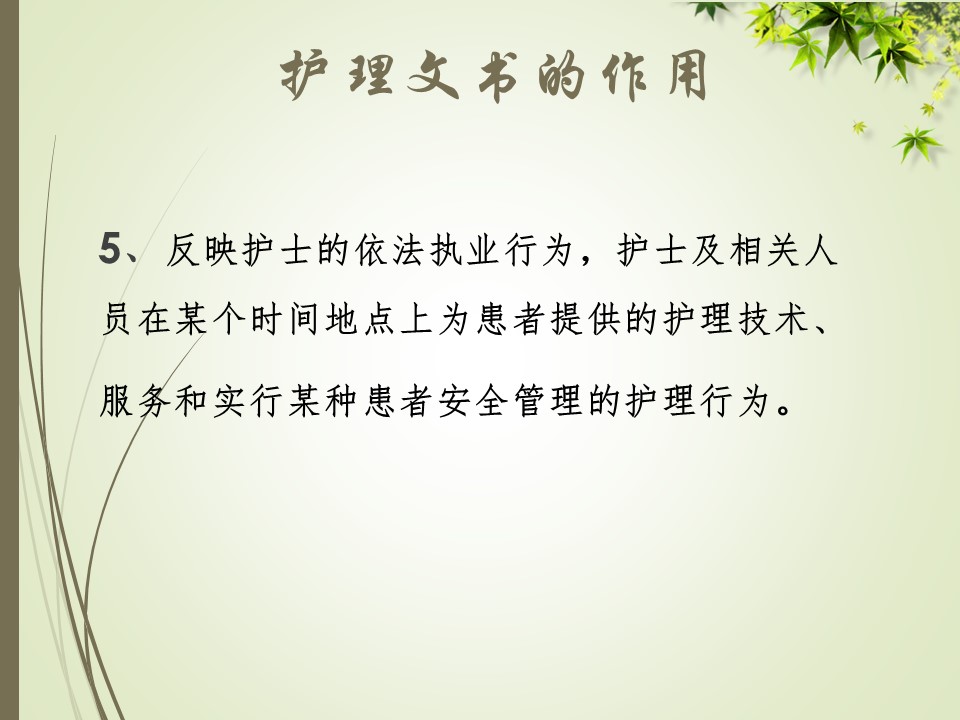 护理文书的作用

5、反映护士的依法执业行为，护士及相关人员在某个时间地点上为患者提供的护理技术、服务和实行某种患者安全管理的护理行为。